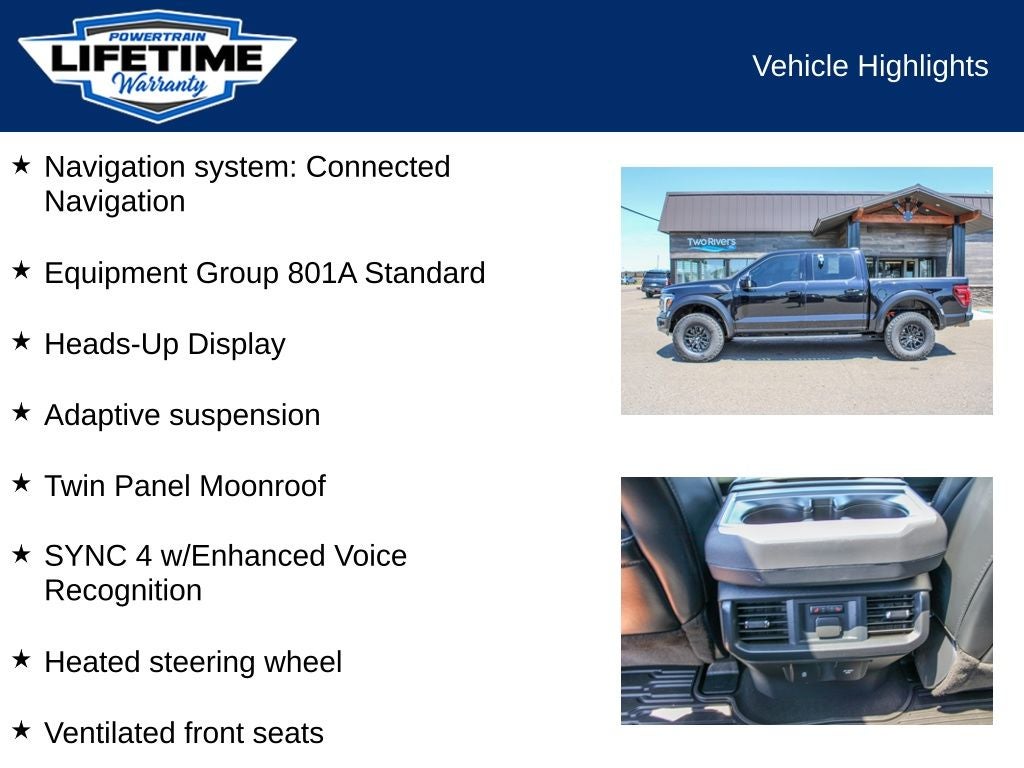 POWERTRAIN
LIFETIME
Warranty

Vehicle Highlights

★ Navigation system: Connected Navigation

★ Equipment Group 801A Standard

★ Heads-Up Display

★ Adaptive suspension

★ Twin Panel Moonroof

★ SYNC 4 w/Enhanced Voice Recognition

★ Heated steering wheel

★ Ventilated front seats

Two Rivers